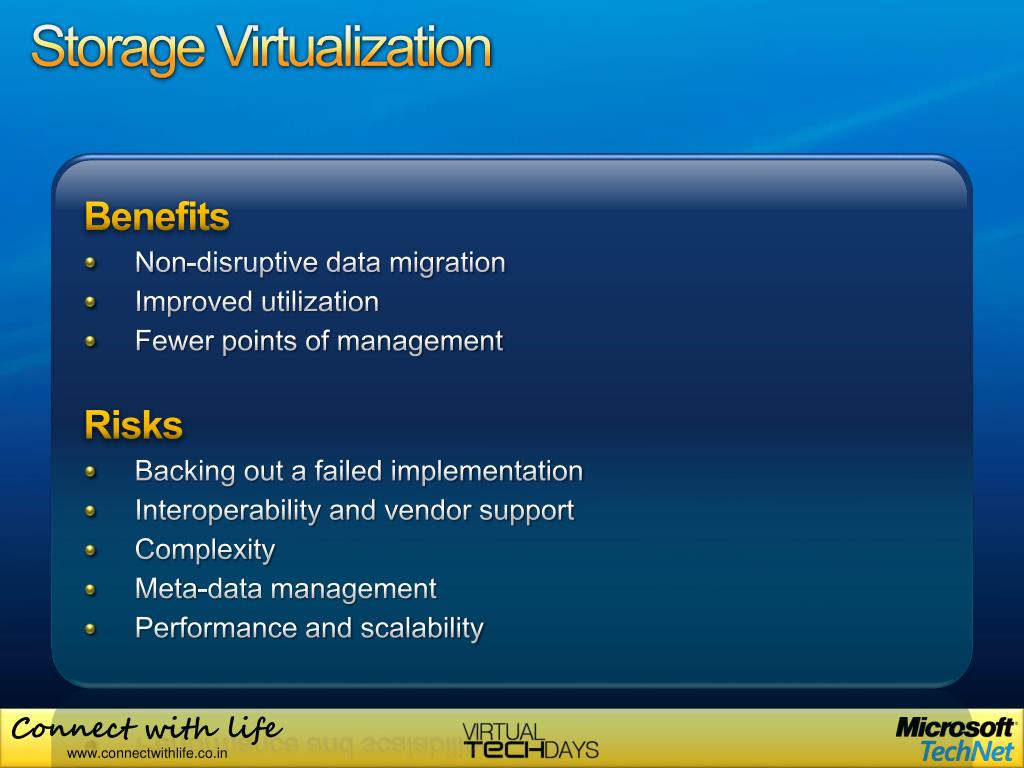 Storage Virtualization

Benefits
- Non-disruptive data migration
- Improved utilization
- Fewer points of management

Risks
- Backing out a failed implementation
- Interoperability and vendor support
- Complexity
- Meta-data management
- Performance and scalability

Connect with life
www.connectwithlife.co.in

VIRTUAL TECHDAYS

Microsoft TechNet